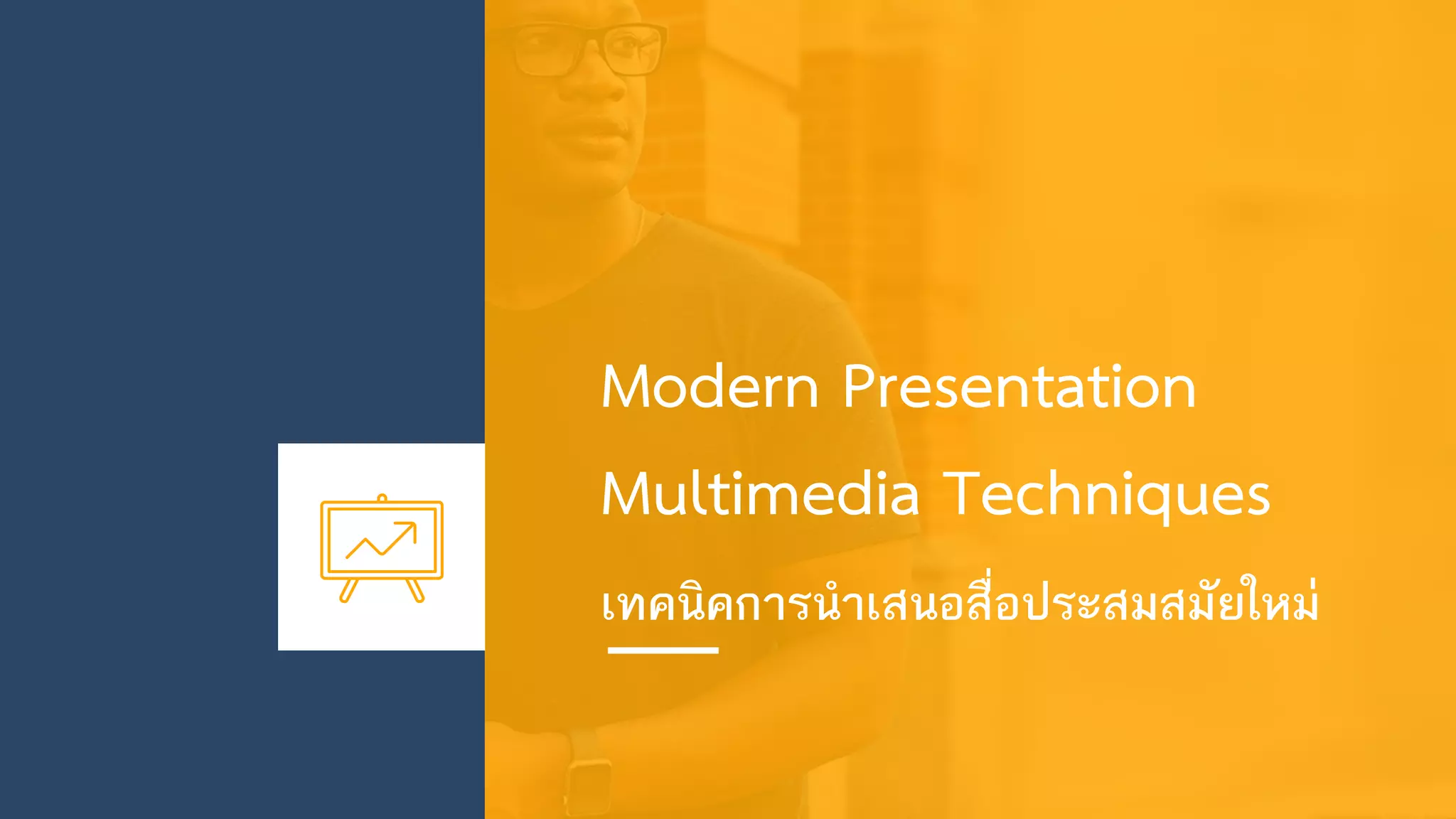 Modern Presentation

Multimedia Techniques

เทคนิคการนำเสนอสื่อประสมสมัยใหม่